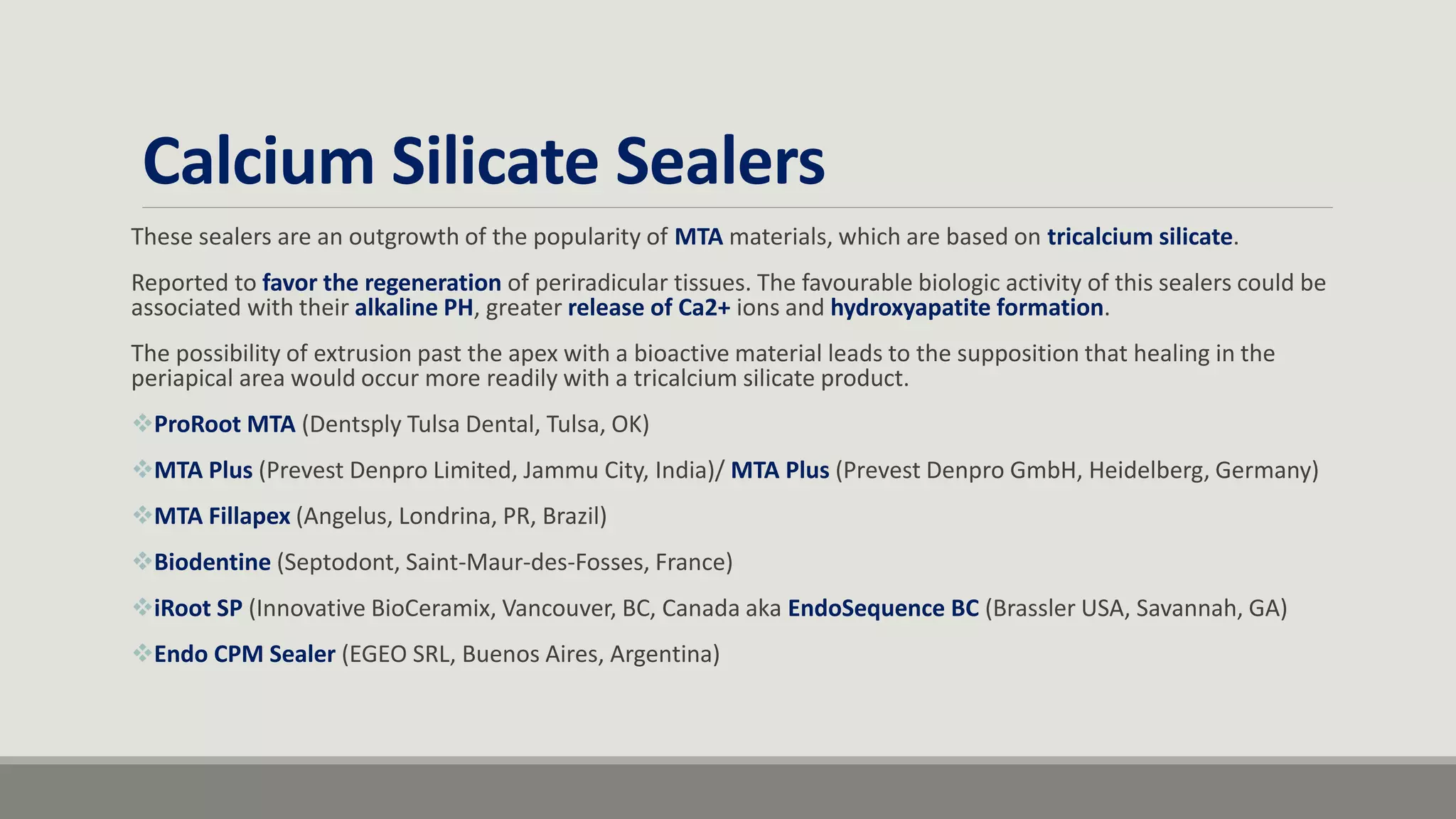 Calcium Silicate Sealers

These sealers are an outgrowth of the popularity of MTA materials, which are based on tricalcium silicate.

Reported to favor the regeneration of periradicular tissues. The favourable biologic activity of this sealers could be associated with their alkaline PH, greater release of Ca2+ ions and hydroxyapatite formation.

The possibility of extrusion past the apex with a bioactive material leads to the supposition that healing in the periapical area would occur more readily with a tricalcium silicate product.

❖ProRoot MTA (Dentsply Tulsa Dental, Tulsa, OK)

❖MTA Plus (Prevest Denpro Limited, Jammu City, India)/ MTA Plus (Prevest Denpro GmbH, Heidelberg, Germany)

❖MTA Fillapex (Angelus, Londrina, PR, Brazil)

❖Biodentine (Septodont, Saint-Maur-des-Fosses, France)

❖iRoot SP (Innovative BioCeramix, Vancouver, BC, Canada aka EndoSequence BC (Brassler USA, Savannah, GA)

❖Endo CPM Sealer (EGEO SRL, Buenos Aires, Argentina)